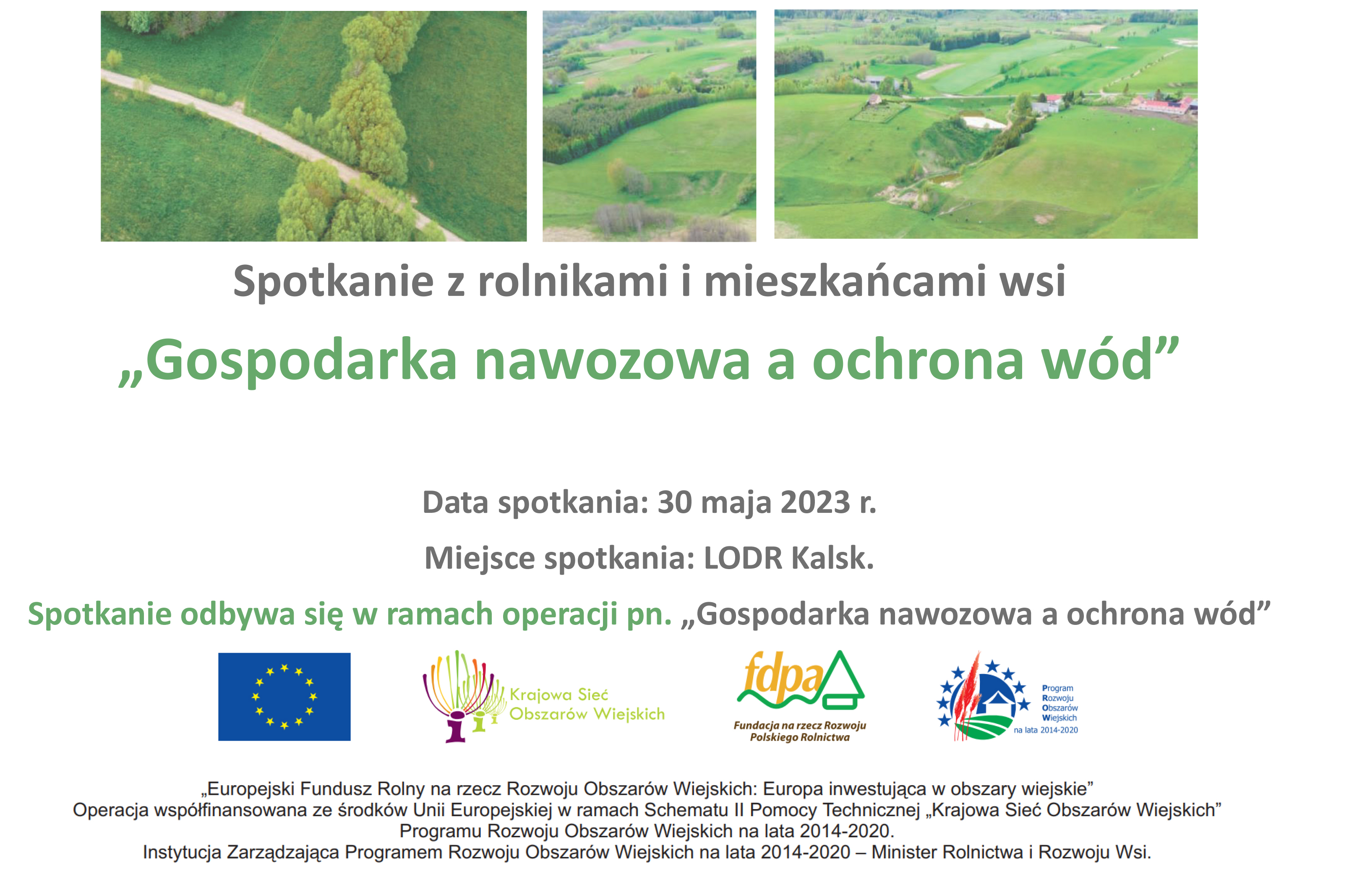 Spotkanie z rolnikami i mieszkańcami wsi

„Gospodarka nawozowa a ochrona wód”

Data spotkania: 30 maja 2023 r.

Miejsce spotkania: LODR Kalsk.

Spotkanie odbywa się w ramach operacji pn. „Gospodarka nawozowa a ochrona wód”

Krajowa Sieć Obszarów Wiejskich

fdpa
Fundacja na rzecz Rozwoju Polskiego Rolnictwa

Program Rozwoju Obszarów Wiejskich na lata 2014-2020

„Europejski Fundusz Rolny na rzecz Rozwoju Obszarów Wiejskich: Europa inwestująca w obszary wiejskie”
Operacja współfinansowana ze środków Unii Europejskiej w ramach Schematu II Pomocy Technicznej „Krajowa Sieć Obszarów Wiejskich” Programu Rozwoju Obszarów Wiejskich na lata 2014-2020.
Instytucja Zarządzająca Programem Rozwoju Obszarów Wiejskich na lata 2014-2020 – Minister Rolnictwa i Rozwoju Wsi.